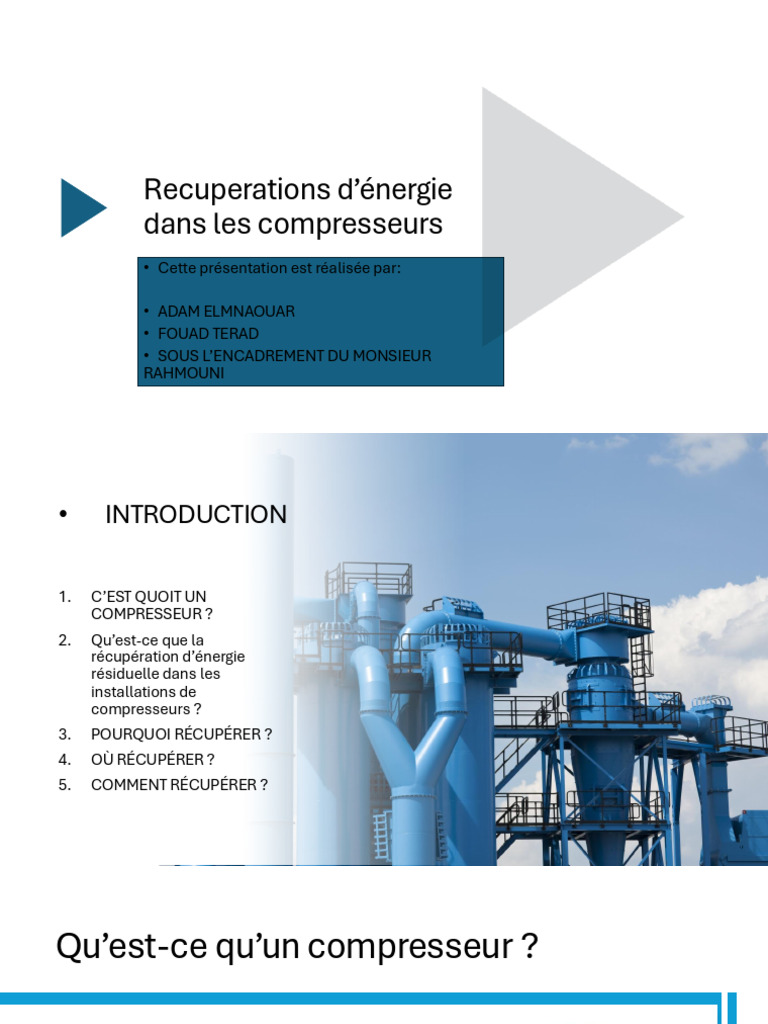 Recuperations d’énergie dans les compresseurs

• Cette présentation est réalisée par:

• ADAM ELMNAOUAR
• FOUAD TERAD
• SOUS L’ENCADREMENT DU MONSIEUR RAHMOUNI

• INTRODUCTION

1. C’EST QUOIT UN COMPRESSEUR ?
2. Qu’est-ce que la récupération d’énergie résiduelle dans les installations de compresseurs ?
3. POURQUOI RÉCUPÉRER ?
4. OÙ RÉCUPÉRER ?
5. COMMENT RÉCUPÉRER ?

Qu’est-ce qu’un compresseur ?